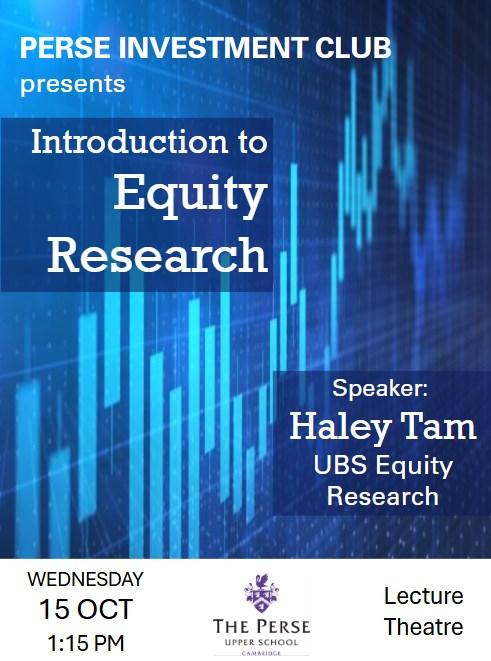 PERSE INVESTMENT CLUB
presents

Introduction to
Equity
Research

Speaker:
Haley Tam
UBS Equity
Research

WEDNESDAY
15 OCT
1:15 PM

THE PERSE
UPPER SCHOOL
CAMBRIDGE

Lecture
Theatre